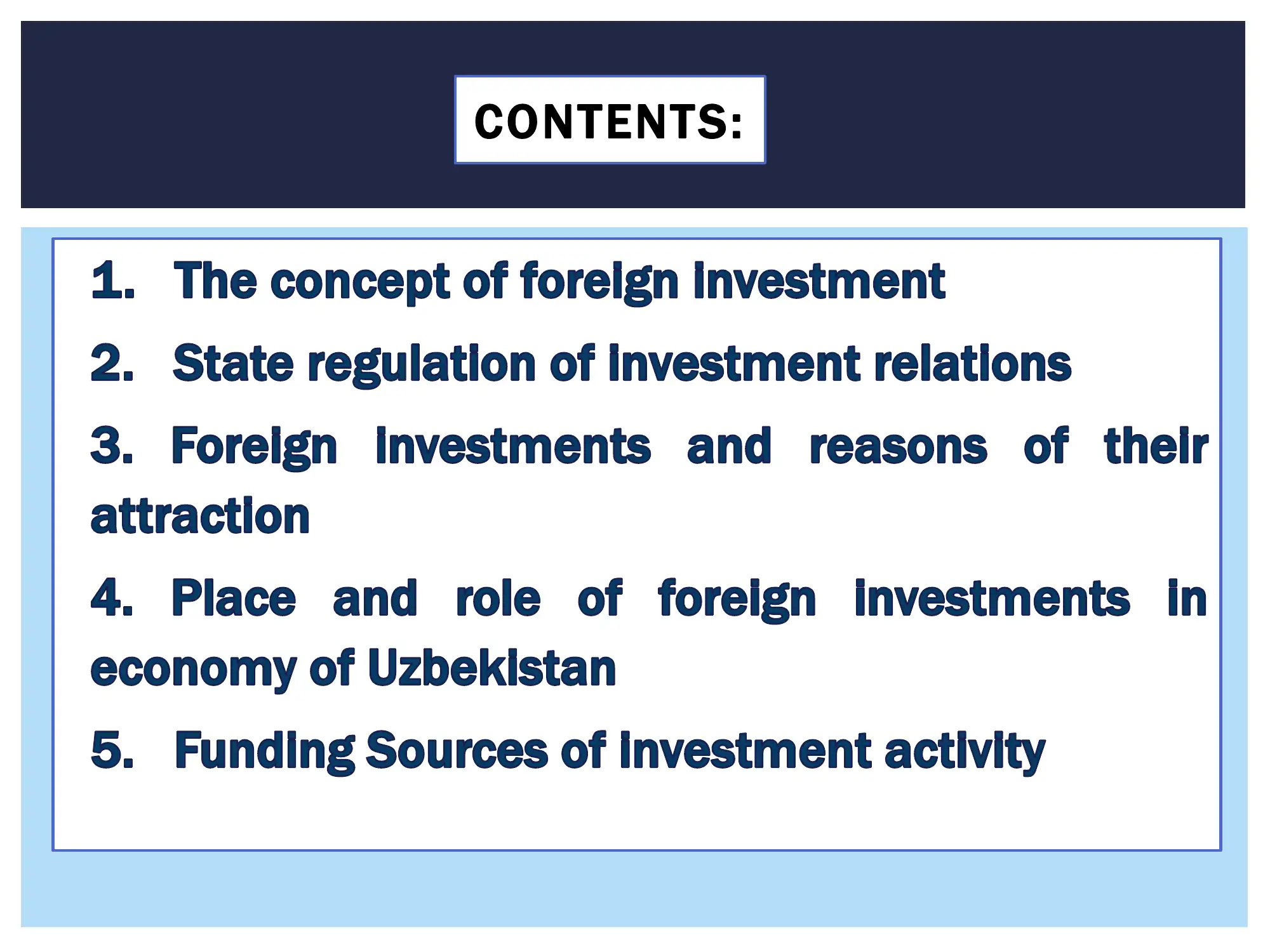 CONTENTS:

1. The concept of foreign investment

2. State regulation of investment relations

3. Foreign investments and reasons of their attraction

4. Place and role of foreign investments in economy of Uzbekistan

5. Funding Sources of investment activity